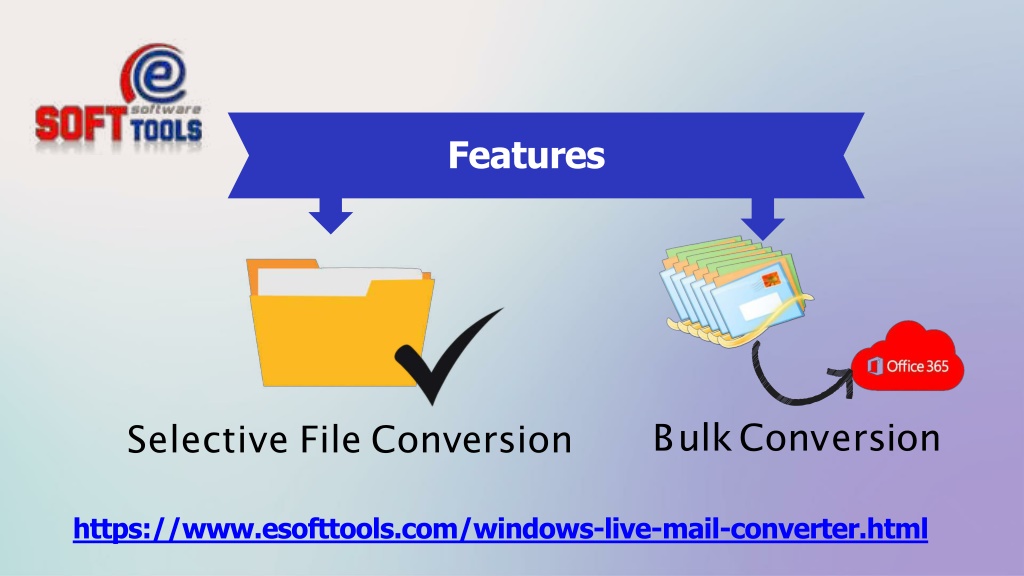 e
software
SOFT TOOLS

Features

Office 365

Selective File Conversion

Bulk Conversion

https://www.esofttools.com/windows-live-mail-converter.html